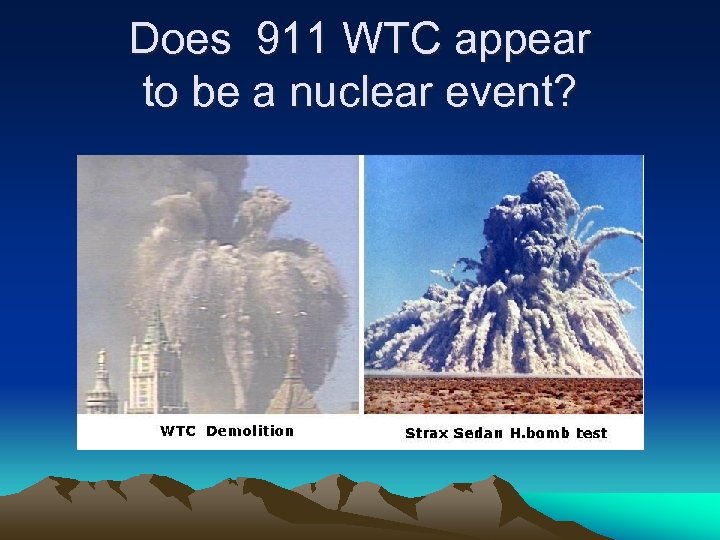 Does 911 WTC appear to be a nuclear event?

WTC Demolition

Strax Sedan H.bomb test